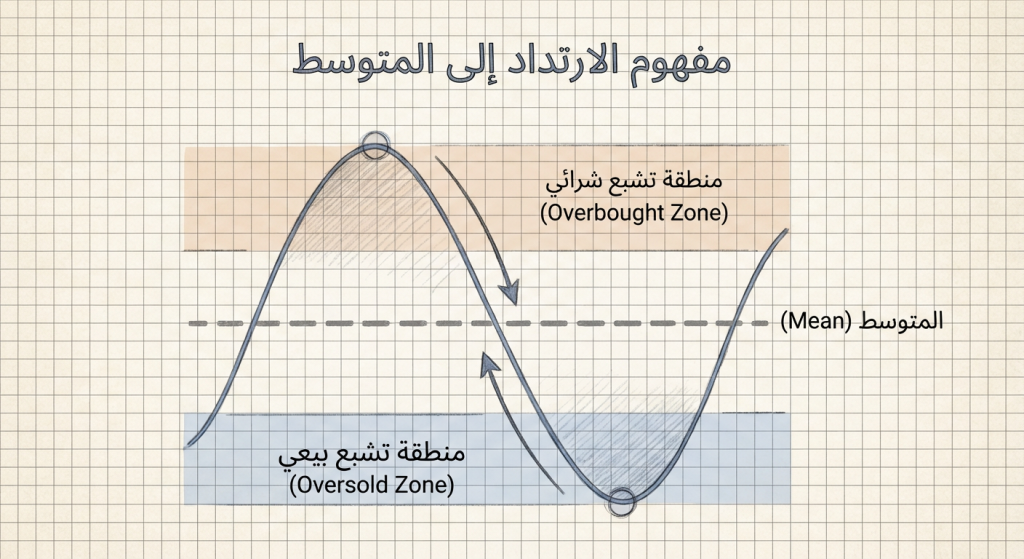 مفهوم الارتداد إلى المتوسط

منطقة تشبع شرائي
(Overbought Zone)

المتوسط (Mean)

منطقة تشبع بيعي
(Oversold Zone)